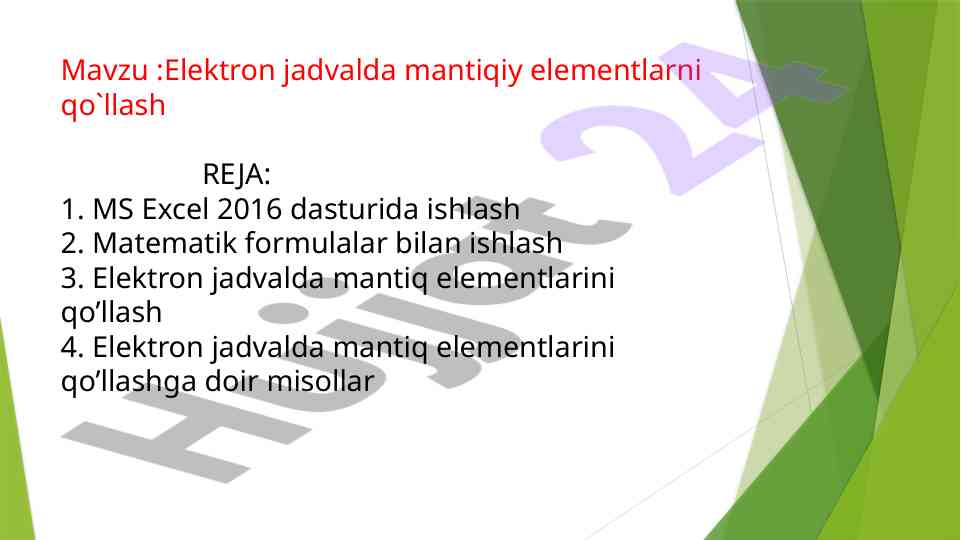 Mavzu :Elektron jadvalda mantiqiy elementlarni qo`llash

REJA:
1. MS Excel 2016 dasturida ishlash
2. Matematik formulalar bilan ishlash
3. Elektron jadvalda mantiq elementlarini qo’llash
4. Elektron jadvalda mantiq elementlarini qo’llashga doir misollar

Hujjat 24